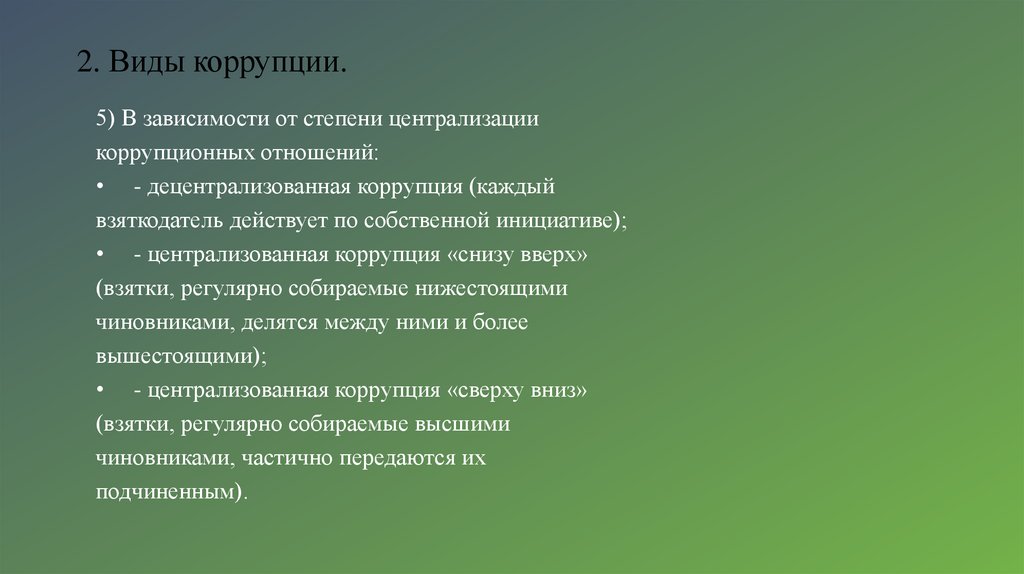 2. Виды коррупции.

5) В зависимости от степени централизации коррупционных отношений:
•	- децентрализованная коррупция (каждый взяткодатель действует по собственной инициативе);
•	- централизованная коррупция «снизу вверх» (взятки, регулярно собираемые нижестоящими чиновниками, делятся между ними и более вышестоящими);
•	- централизованная коррупция «сверху вниз» (взятки, регулярно собираемые высшими чиновниками, частично передаются их подчиненным).